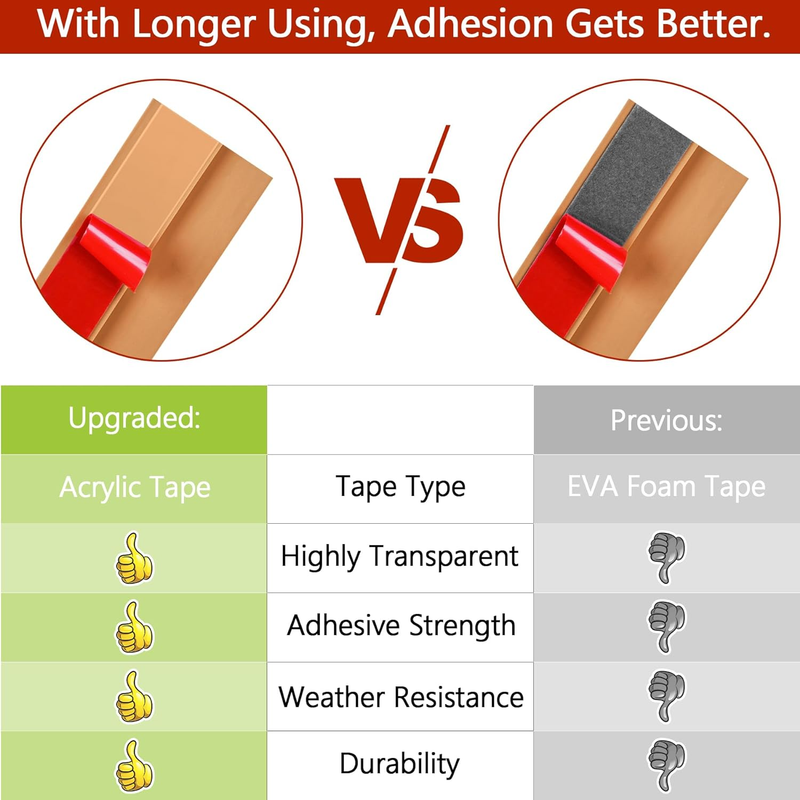 With Longer Using, Adhesion Gets Better.

VS

| Upgraded: | | Previous: |
|---|---|---|
| Acrylic Tape | Tape Type | EVA Foam Tape |
| | Highly Transparent | |
| | Adhesive Strength | |
| | Weather Resistance | |
| | Durability | |